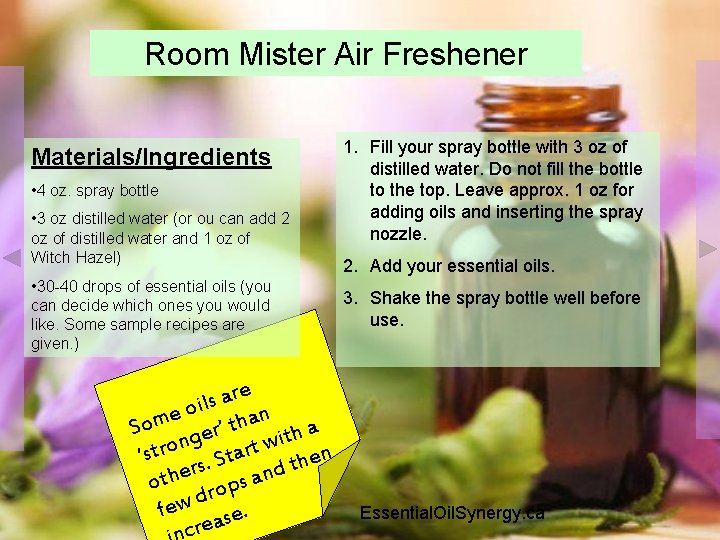 Room Mister Air Freshener

Materials/Ingredients

•4 oz. spray bottle

•3 oz distilled water (or ou can add 2 oz of distilled water and 1 oz of Witch Hazel)

•30-40 drops of essential oils (you can decide which ones you would like. Some sample recipes are given.)

1. Fill your spray bottle with 3 oz of distilled water. Do not fill the bottle to the top. Leave approx. 1 oz for adding oils and inserting the spray nozzle.
2. Add your essential oils.
3. Shake the spray bottle well before use.

Some oils are 'stronger' than others. Start with a few drops and then increase.

EssentialOilSynergy.ca